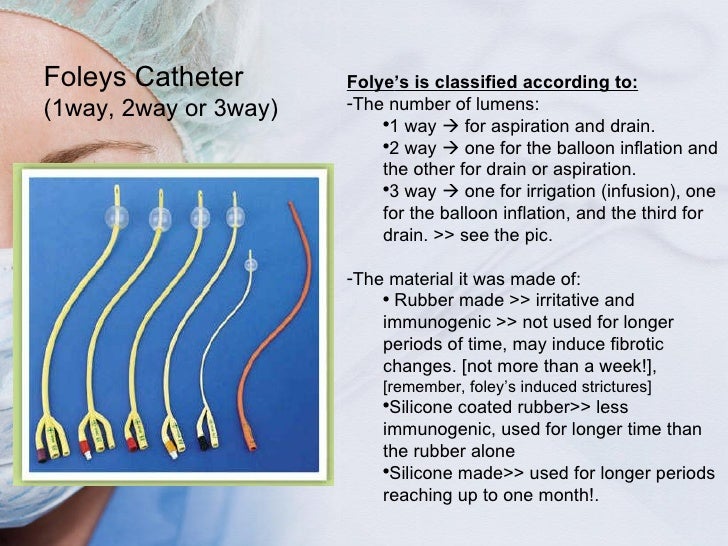 Foleys Catheter
(1way, 2way or 3way)

Folye's is classified according to:
-The number of lumens:
•1 way → for aspiration and drain.
•2 way → one for the balloon inflation and the other for drain or aspiration.
•3 way → one for irrigation (infusion), one for the balloon inflation, and the third for drain. >> see the pic.

-The material it was made of:
• Rubber made >> irritative and immunogenic >> not used for longer periods of time, may induce fibrotic changes. [not more than a week!], [remember, foley's induced strictures]
•Silicone coated rubber>> less immunogenic, used for longer time than the rubber alone
•Silicone made>> used for longer periods reaching up to one month!.